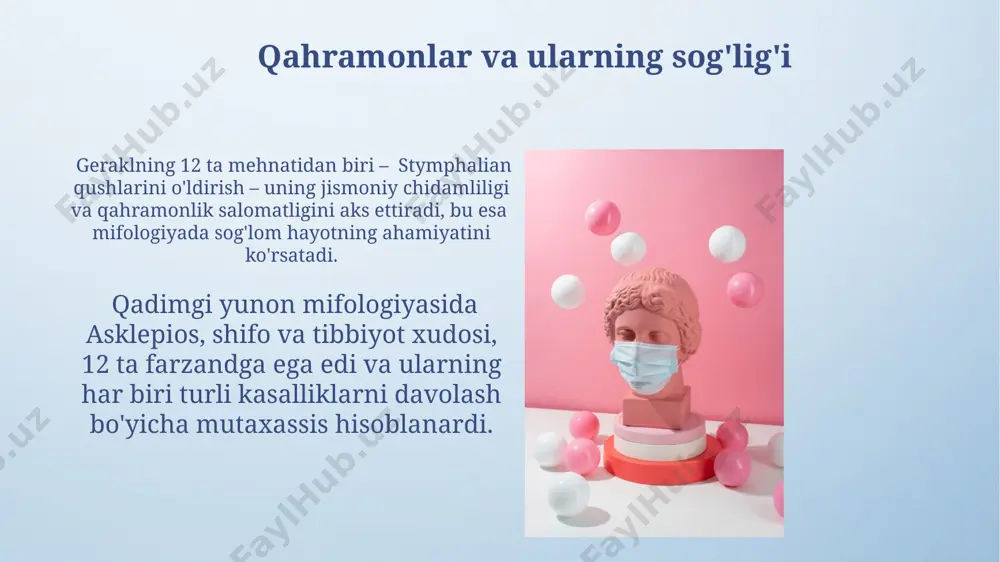 Qahramonlar va ularning sog'lig'i

Geraklning 12 ta mehnatidan biri – Stymphalian qushlarini o'ldirish – uning jismoniy chidamliligi va qahramonlik salomatligini aks ettiradi, bu esa mifologiyada sog'lom hayotning ahamiyatini ko'rsatadi.

Qadimgi yunon mifologiyasida Asklepios, shifo va tibbiyot xudosi, 12 ta farzandga ega edi va ularning har biri turli kasalliklarni davolash bo'yicha mutaxassis hisoblanardi.

FaylHub.uz FaylHub.uz FaylHub.uz FaylHub.uz FaylHub.uz FaylHub.uz